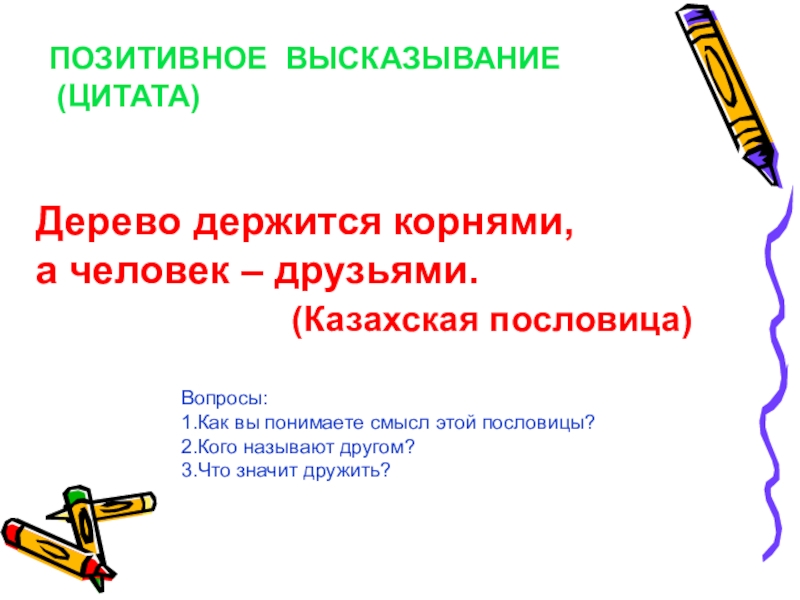 ПОЗИТИВНОЕ ВЫСКАЗЫВАНИЕ
(ЦИТАТА)

Дерево держится корнями,
а человек – друзьями.
(Казахская пословица)

Вопросы:
1.Как вы понимаете смысл этой пословицы?
2.Кого называют другом?
3.Что значит дружить?